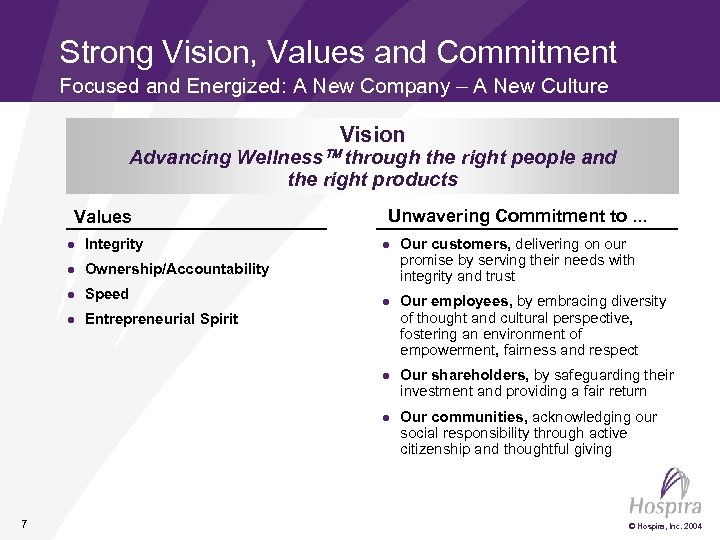 Strong Vision, Values and Commitment

Focused and Energized: A New Company – A New Culture

Vision

Advancing Wellness™ through the right people and the right products

Values

- Integrity
- Ownership/Accountability
- Speed
- Entrepreneurial Spirit

Unwavering Commitment to ...

- Our customers, delivering on our promise by serving their needs with integrity and trust
- Our employees, by embracing diversity of thought and cultural perspective, fostering an environment of empowerment, fairness and respect
- Our shareholders, by safeguarding their investment and providing a fair return
- Our communities, acknowledging our social responsibility through active citizenship and thoughtful giving

7

Hospira

© Hospira, Inc. 2004